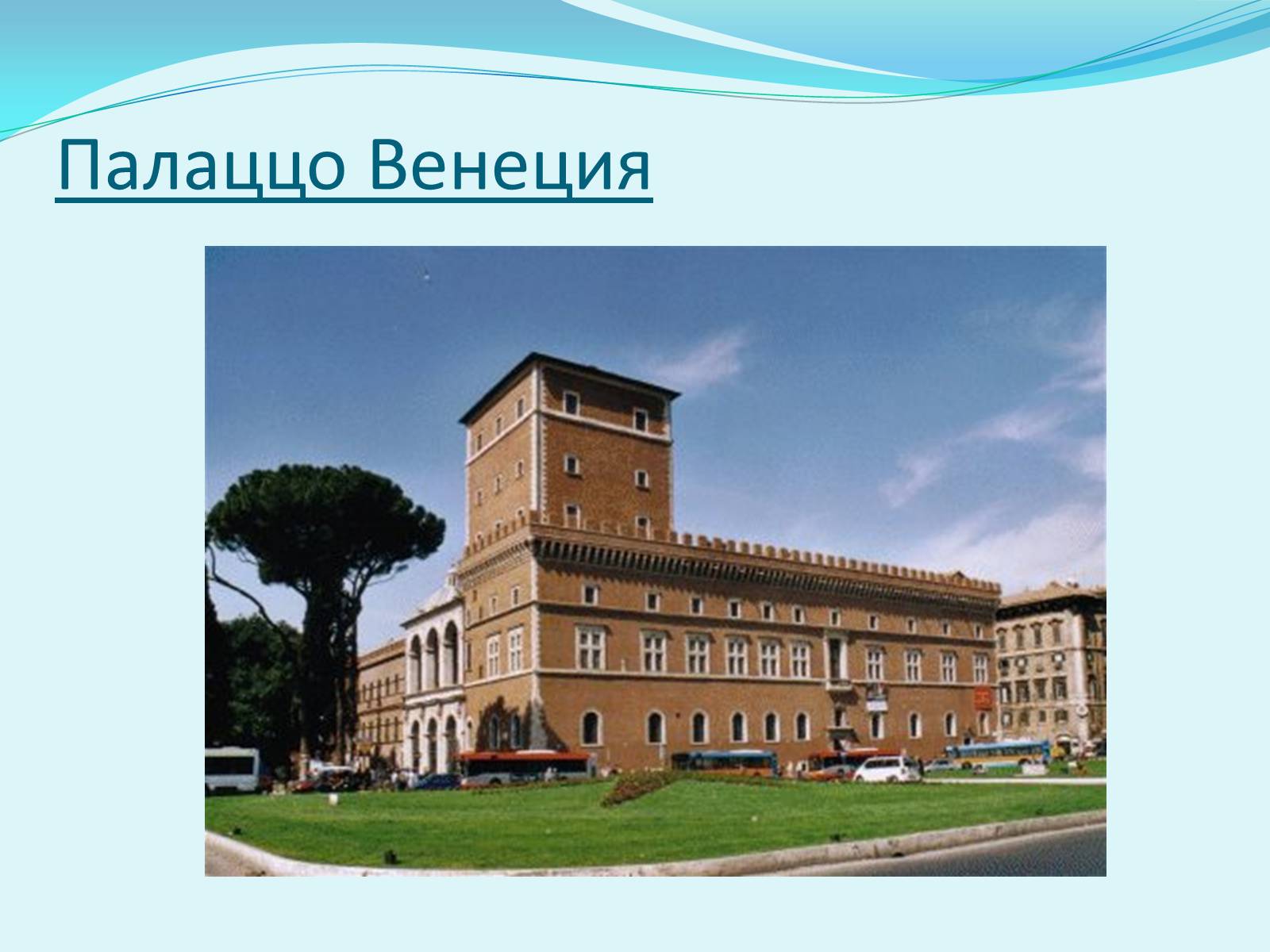 Палаццо Венеция